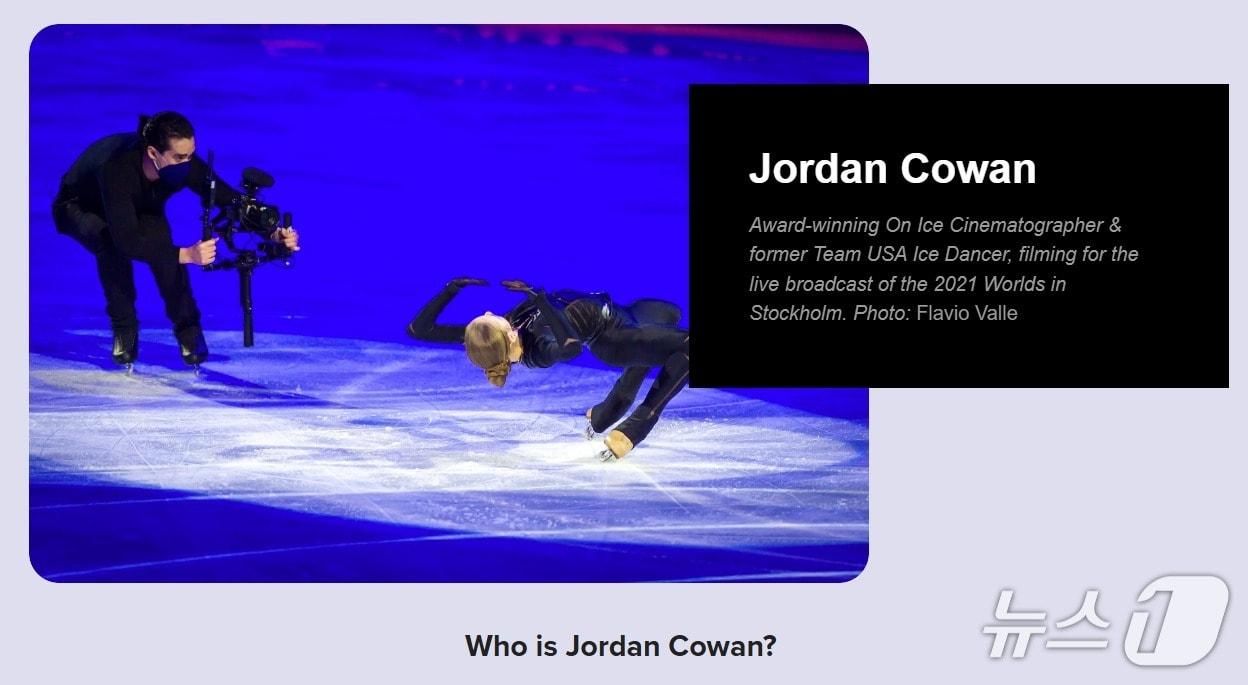 Jordan Cowan

Award-winning On Ice Cinematographer & former Team USA Ice Dancer, filming for the live broadcast of the 2021 Worlds in Stockholm. Photo: Flavio Valle

Who is Jordan Cowan?

뉴스1